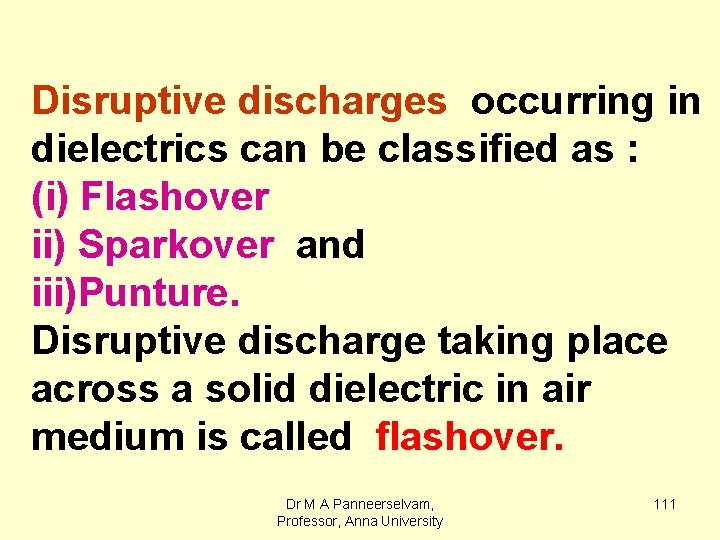 Disruptive discharges occurring in dielectrics can be classified as :
(i) Flashover
ii) Sparkover and
iii)Punture.
Disruptive discharge taking place across a solid dielectric in air medium is called flashover.

Dr M A Panneerselvam, Professor, Anna University

111